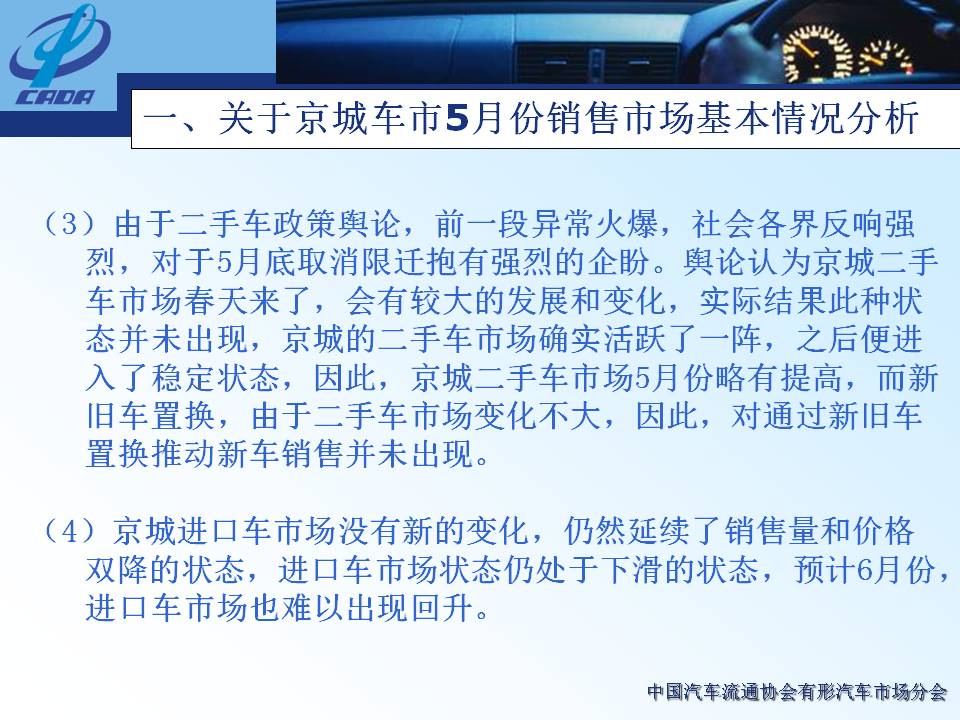 CADA

一、关于京城车市5月份销售市场基本情况分析

（3）由于二手车政策舆论，前一段异常火爆，社会各界反响强烈，对于5月底取消限迁抱有强烈的企盼。舆论认为京城二手车市场春天来了，会有较大的发展和变化，实际结果此种状态并未出现，京城的二手车市场确实活跃了一阵，之后便进入了稳定状态，因此，京城二手车市场5月份略有提高，而新旧车置换，由于二手车市场变化不大，因此，对通过新旧车置换推动新车销售并未出现。

（4）京城进口车市场没有新的变化，仍然延续了销售量和价格双降的状态，进口车市场状态仍处于下滑的状态，预计6月份，进口车市场也难以出现回升。

中国汽车流通协会有形汽车市场分会